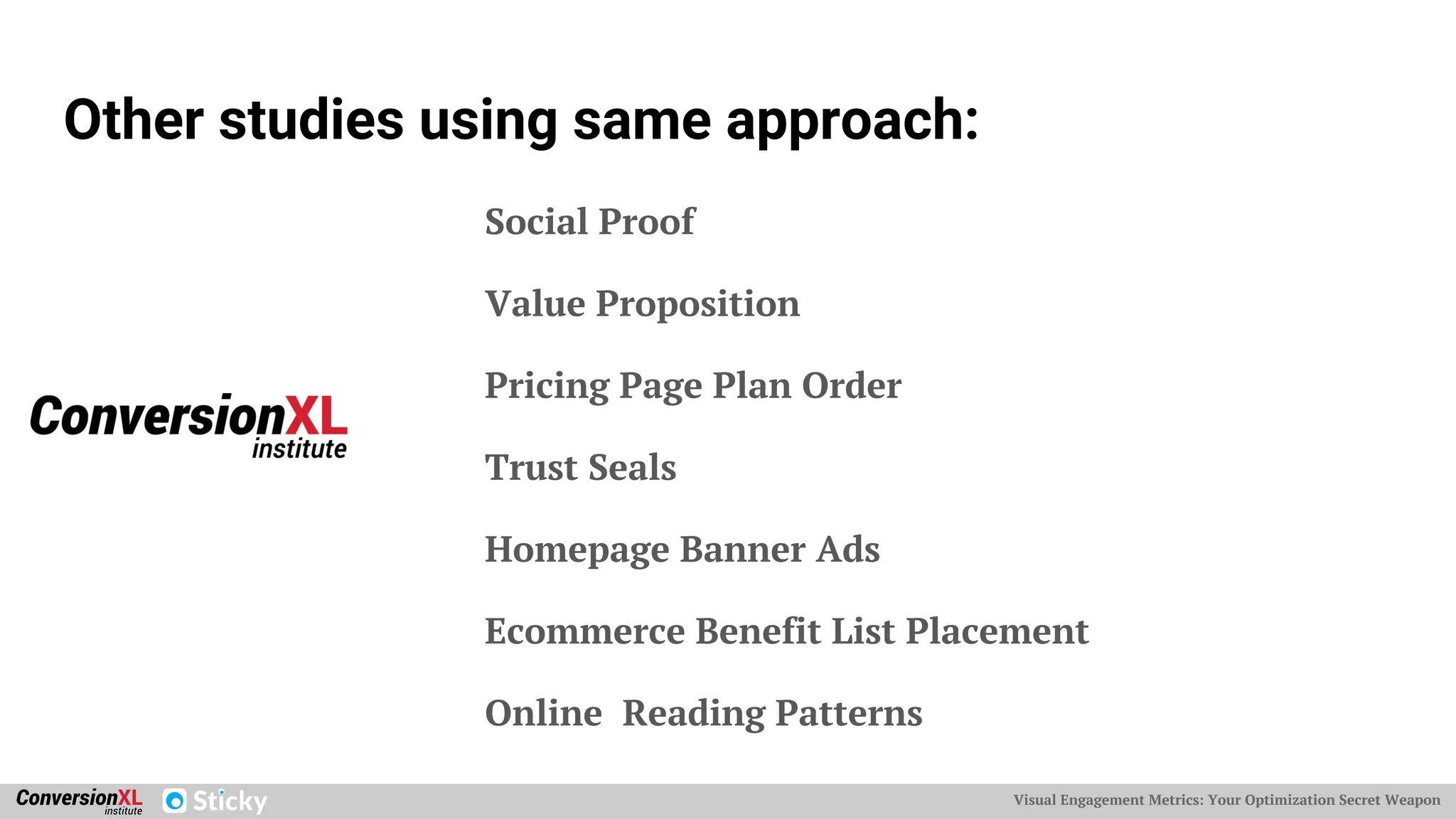 Other studies using same approach:

ConversionXL institute

Social Proof

Value Proposition

Pricing Page Plan Order

Trust Seals

Homepage Banner Ads

Ecommerce Benefit List Placement

Online Reading Patterns

ConversionXL institute Sticky

Visual Engagement Metrics: Your Optimization Secret Weapon